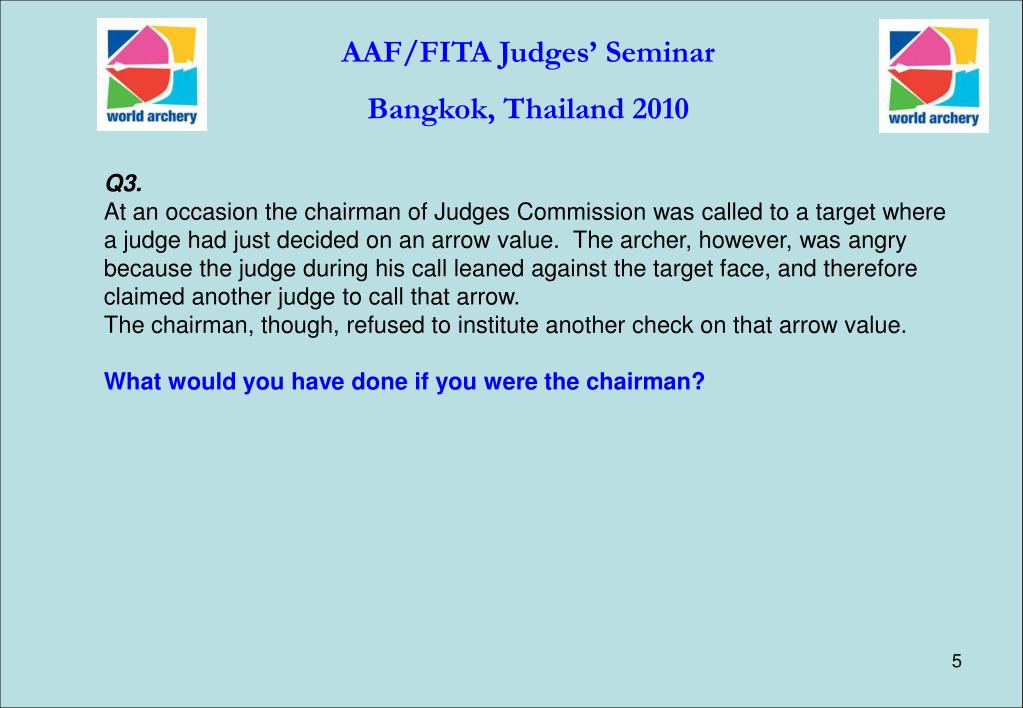 world archery

AAF/FITA Judges' Seminar

Bangkok, Thailand 2010

world archery

Q3.
At an occasion the chairman of Judges Commission was called to a target where a judge had just decided on an arrow value. The archer, however, was angry because the judge during his call leaned against the target face, and therefore claimed another judge to call that arrow.
The chairman, though, refused to institute another check on that arrow value.

What would you have done if you were the chairman?

5